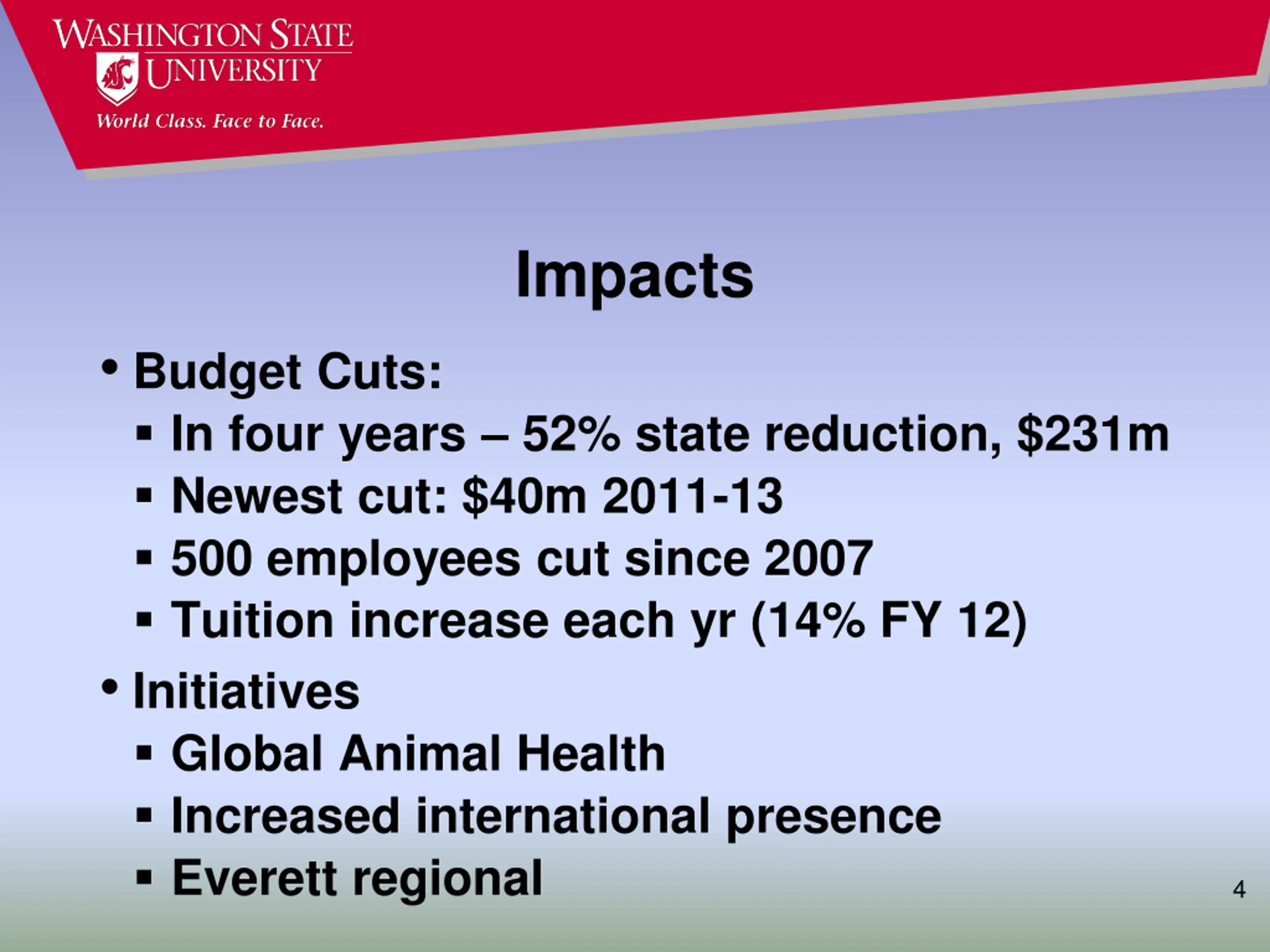 WASHINGTON STATE UNIVERSITY
World Class. Face to Face.

Impacts

• Budget Cuts:
  ▪ In four years – 52% state reduction, $231m
  ▪ Newest cut: $40m 2011-13
  ▪ 500 employees cut since 2007
  ▪ Tuition increase each yr (14% FY 12)
• Initiatives
  ▪ Global Animal Health
  ▪ Increased international presence
  ▪ Everett regional

4